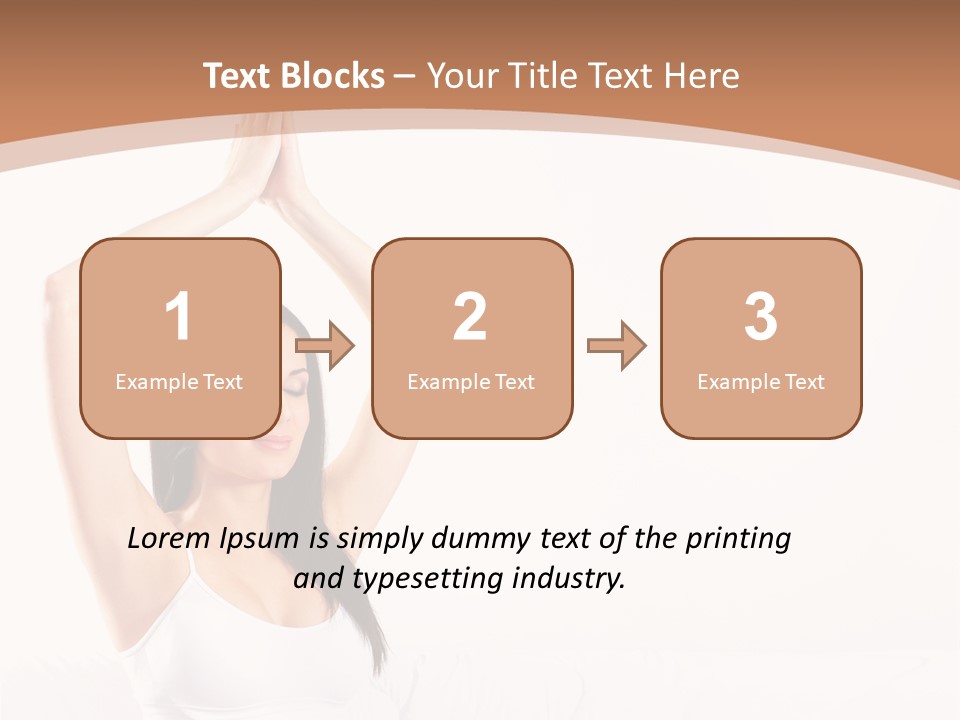 Text Blocks – Your Title Text Here

1
Example Text

2
Example Text

3
Example Text

Lorem Ipsum is simply dummy text of the printing and typesetting industry.